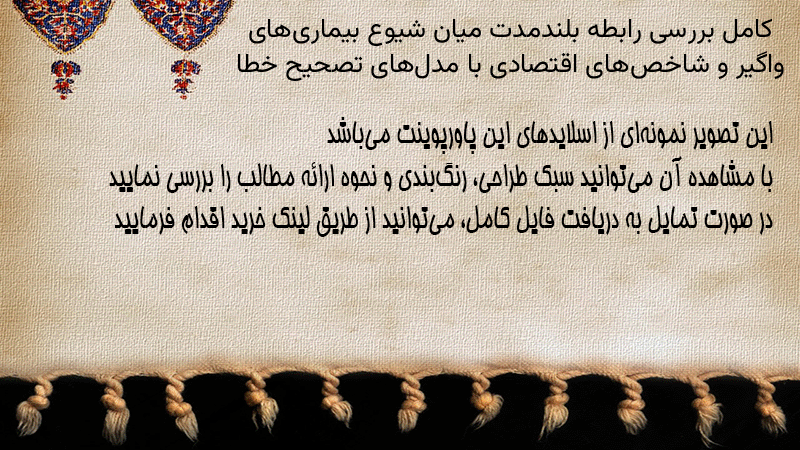 کامل بررسی رابطه بلندمدت میان شیوع بیماری‌های واگیر و شاخص‌های اقتصادی با مدل‌های تصحیح خطا

این تصویر نمونه‌ای از اسلایدهای این پاورپوینت می‌باشد
با مشاهده آن می‌توانید سبک طراحی، رنگ‌بندی و نحوه ارائه مطالب را بررسی نمایید
در صورت تمایل به دریافت فایل کامل، می‌توانید از طریق لینک خرید اقدام فرمایید